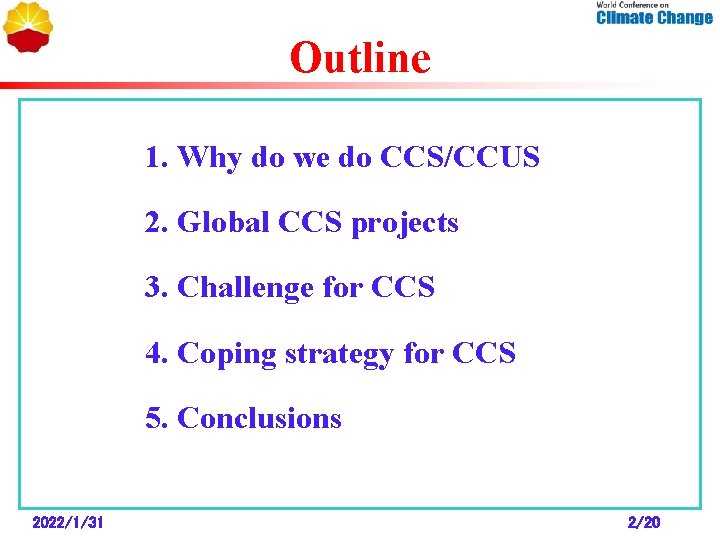 World Conference on
Climate Change

Outline

1. Why do we do CCS/CCUS

2. Global CCS projects

3. Challenge for CCS

4. Coping strategy for CCS

5. Conclusions

2022/1/31

2/20